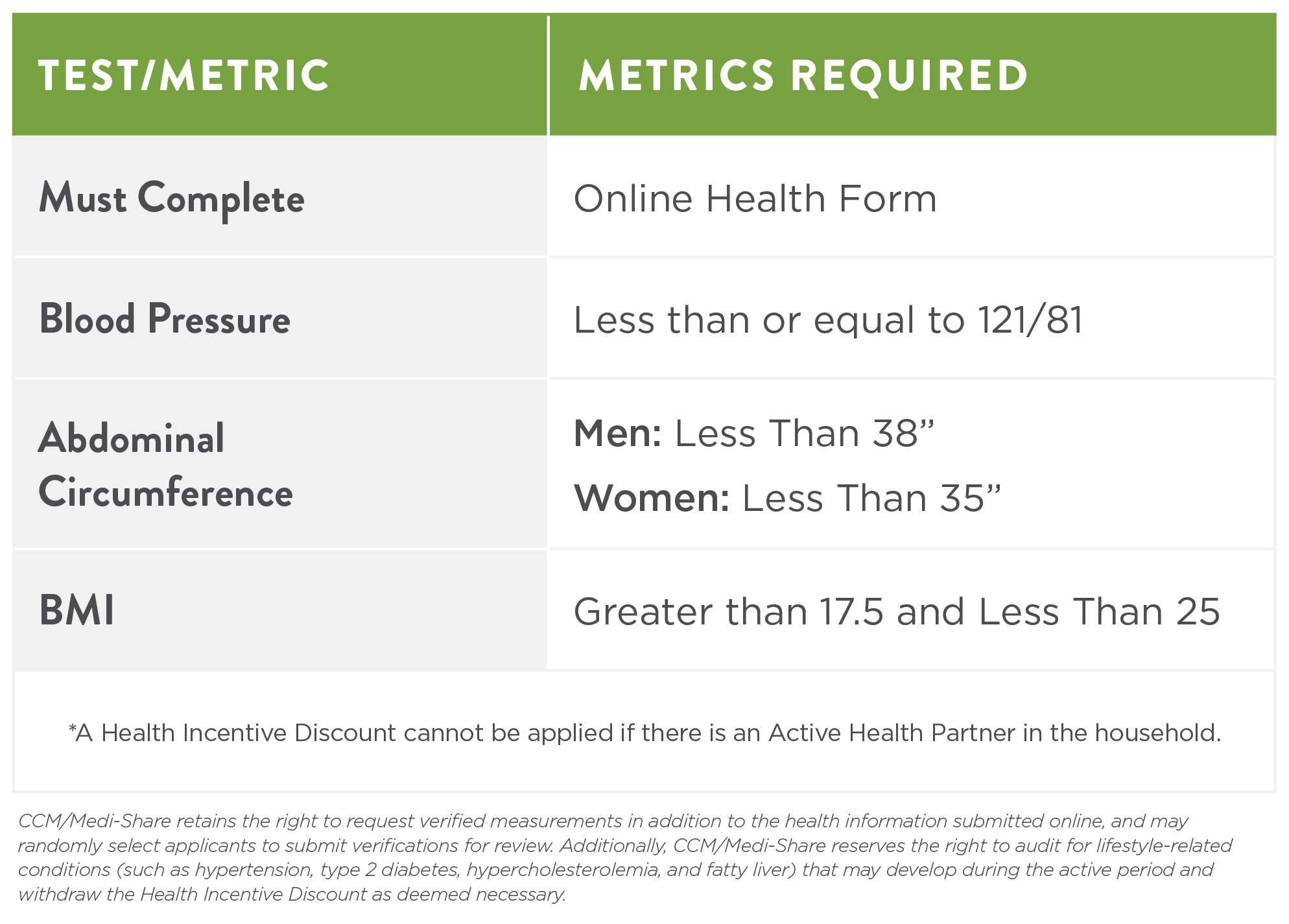 | TEST/METRIC | METRICS REQUIRED |
|---|---|
| Must Complete | Online Health Form |
| Blood Pressure | Less than or equal to 121/81 |
| Abdominal Circumference | Men: Less Than 38” Women: Less Than 35” |
| BMI | Greater than 17.5 and Less Than 25 |

*A Health Incentive Discount cannot be applied if there is an Active Health Partner in the household.

CCM/Medi-Share retains the right to request verified measurements in addition to the health information submitted online, and may randomly select applicants to submit verifications for review. Additionally, CCM/Medi-Share reserves the right to audit for lifestyle-related conditions (such as hypertension, type 2 diabetes, hypercholesterolemia, and fatty liver) that may develop during the active period and withdraw the Health Incentive Discount as deemed necessary.